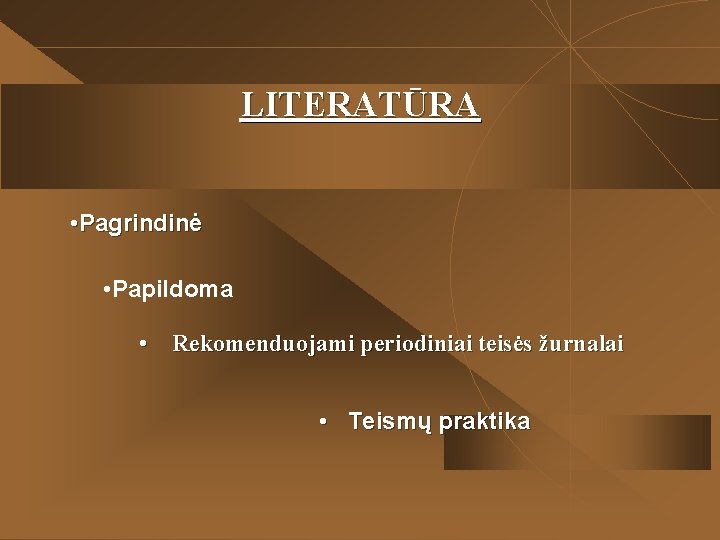 LITERATŪRA

•Pagrindinė

•Papildoma

• Rekomenduojami periodiniai teisės žurnalai

• Teismų praktika